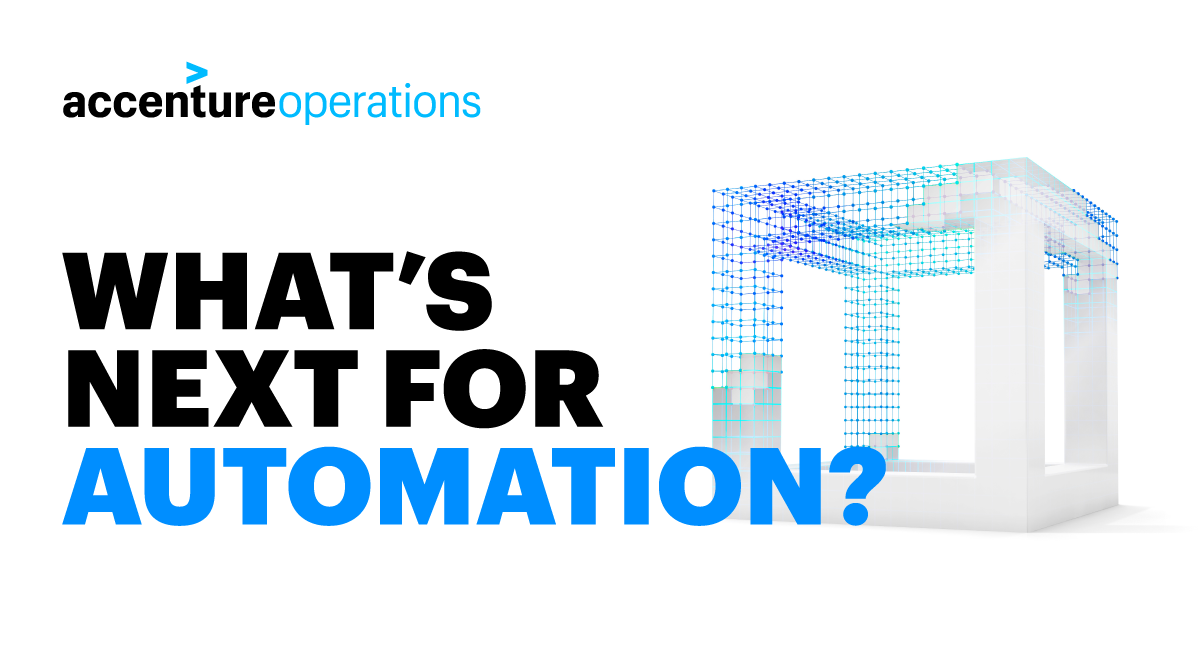 accentureoperations

WHAT'S NEXT FOR AUTOMATION?